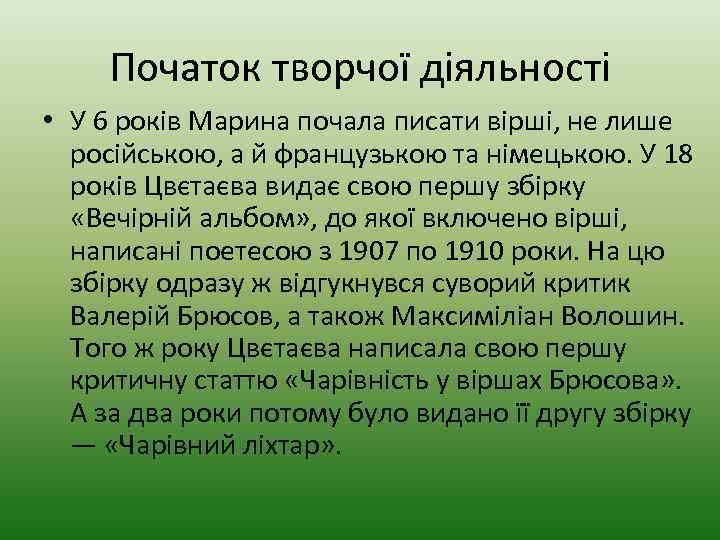 Початок творчої діяльності

• У 6 років Марина почала писати вірші, не лише російською, а й французькою та німецькою. У 18 років Цвєтаєва видає свою першу збірку «Вечірній альбом», до якої включено вірші, написані поетесою з 1907 по 1910 роки. На цю збірку одразу ж відгукнувся суворий критик Валерій Брюсов, а також Максиміліан Волошин. Того ж року Цвєтаєва написала свою першу критичну статтю «Чарівність у віршах Брюсова». А за два роки потому було видано її другу збірку — «Чарівний ліхтар».